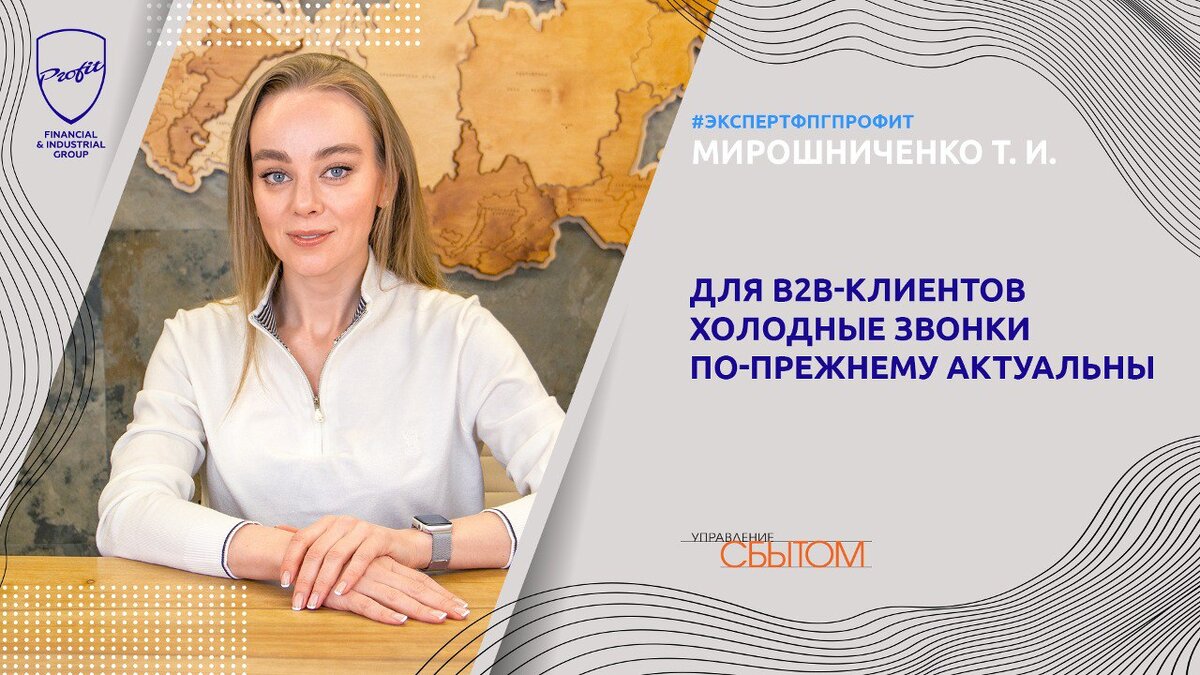 Profit
FINANCIAL & INDUSTRIAL GROUP

#ЭКСПЕРТФПГПРОФИТ
МИРОШНИЧЕНКО Т. И.

ДЛЯ B2B-КЛИЕНТОВ ХОЛОДНЫЕ ЗВОНКИ ПО-ПРЕЖНЕМУ АКТУАЛЬНЫ

УПРАВЛЕНИЕ
СБЫТОМ